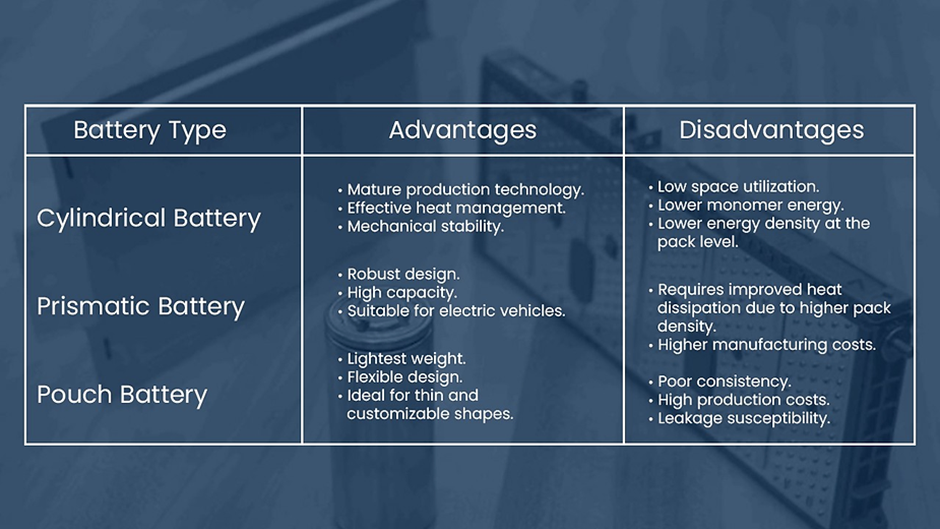 | Battery Type | Advantages | Disadvantages |
|---|---|---|
| Cylindrical Battery | • Mature production technology. • Effective heat management. • Mechanical stability. | • Low space utilization. • Lower monomer energy. • Lower energy density at the pack level. |
| Prismatic Battery | • Robust design. • High capacity. • Suitable for electric vehicles. | • Requires improved heat dissipation due to higher pack density. • Higher manufacturing costs. |
| Pouch Battery | • Lightest weight. • Flexible design. • Ideal for thin and customizable shapes. | • Poor consistency. • High production costs. • Leakage susceptibility. |